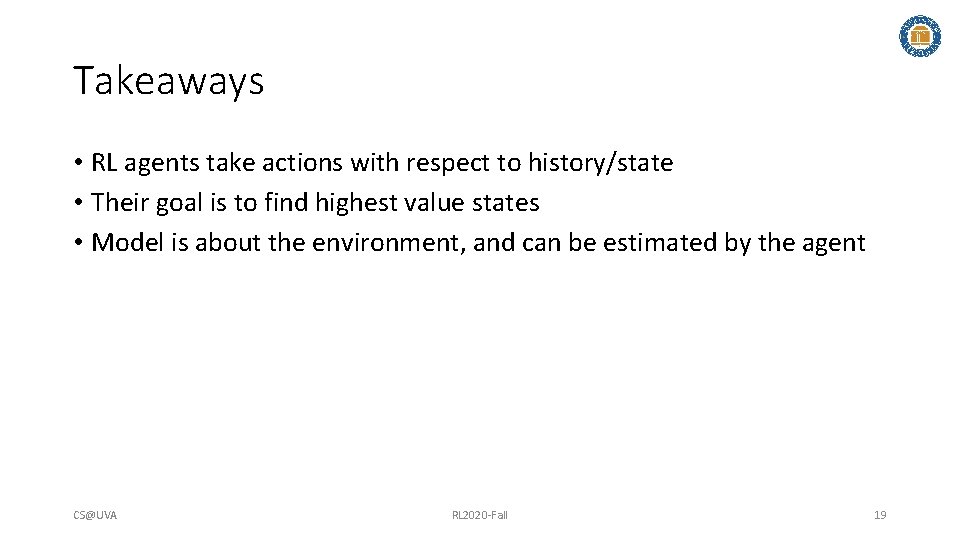 Takeaways

• RL agents take actions with respect to history/state
• Their goal is to find highest value states
• Model is about the environment, and can be estimated by the agent

CS@UVA

RL2020-Fall

19